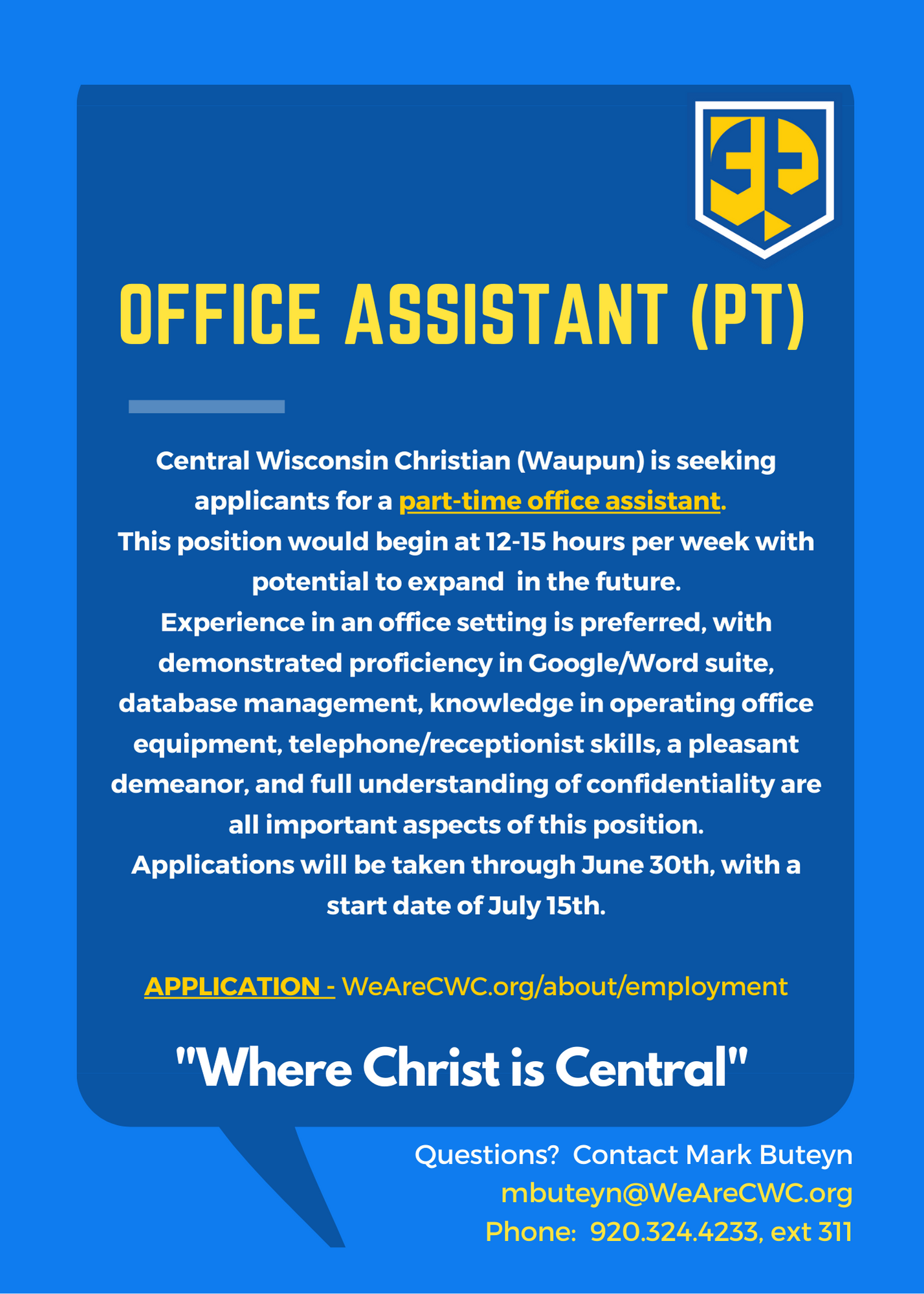 OFFICE ASSISTANT (PT)

Central Wisconsin Christian (Waupun) is seeking applicants for a part-time office assistant.
This position would begin at 12-15 hours per week with potential to expand in the future.
Experience in an office setting is preferred, with demonstrated proficiency in Google/Word suite, database management, knowledge in operating office equipment, telephone/receptionist skills, a pleasant demeanor, and full understanding of confidentiality are all important aspects of this position.
Applications will be taken through June 30th, with a start date of July 15th.

APPLICATION - WeAreCWC.org/about/employment

"Where Christ is Central"

Questions? Contact Mark Buteyn
mbuteyn@WeAreCWC.org
Phone: 920.324.4233, ext 311